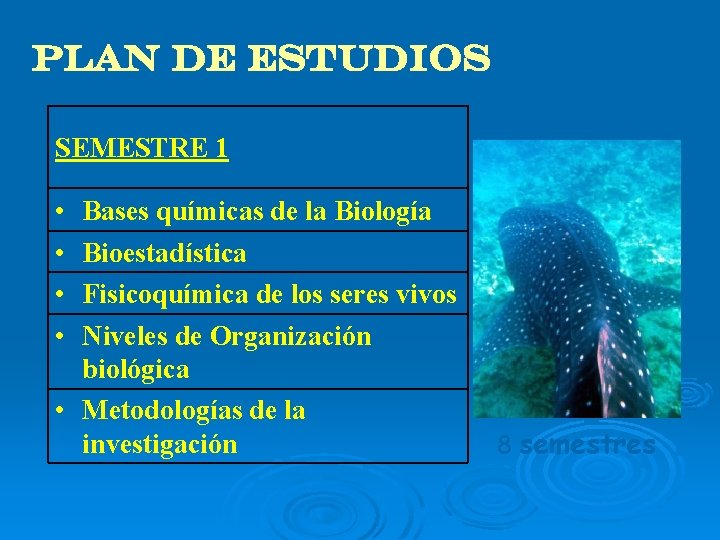 PLAN DE ESTUDIOS

| SEMESTRE 1 |
|---|
| • Bases químicas de la Biología |
| • Bioestadística |
| • Fisicoquímica de los seres vivos |
| • Niveles de Organización biológica |
| • Metodologías de la investigación |

8 semestres